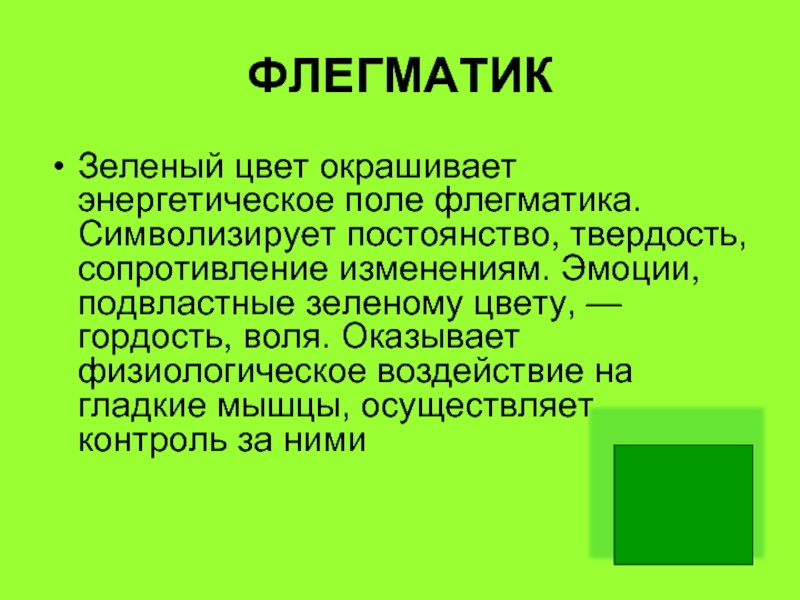 ФЛЕГМАТИК

• Зеленый цвет окрашивает энергетическое поле флегматика. Символизирует постоянство, твердость, сопротивление изменениям. Эмоции, подвластные зеленому цвету, — гордость, воля. Оказывает физиологическое воздействие на гладкие мышцы, осуществляет контроль за ними